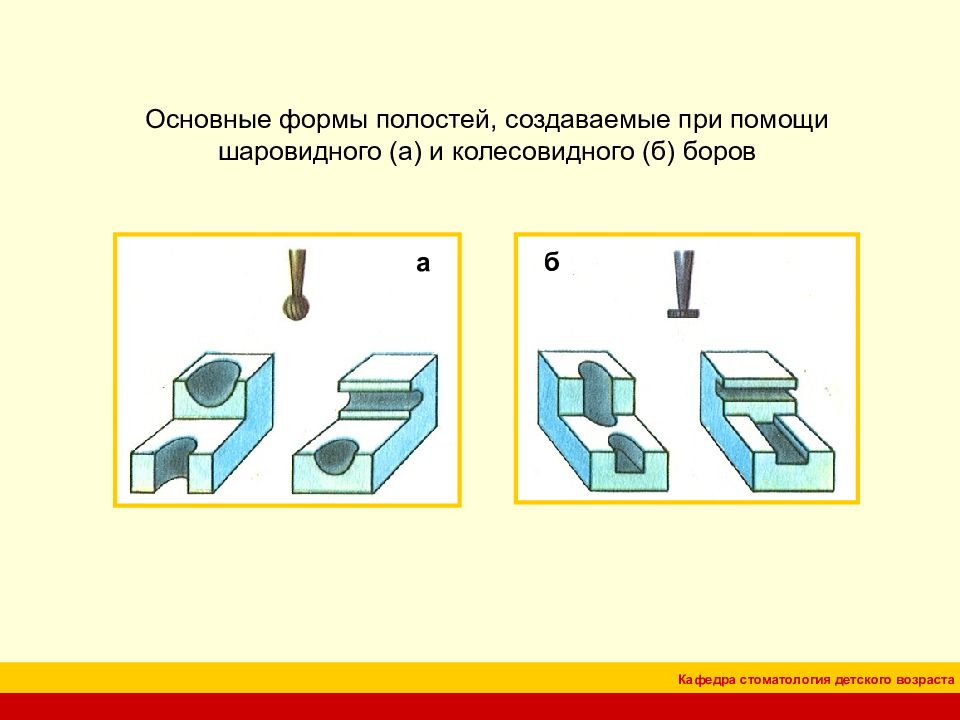 Основные формы полостей, создаваемые при помощи шаровидного (а) и колесовидного (б) боров

а

б

Кафедра стоматология детского возраста